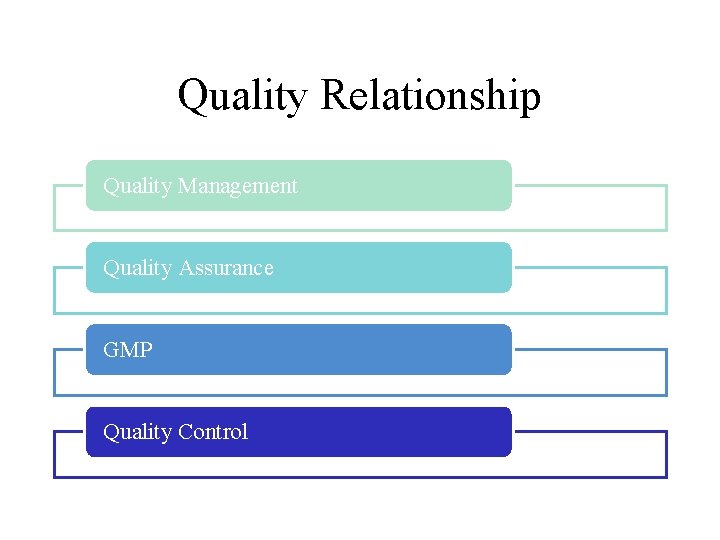 Quality Relationship

Quality Management

Quality Assurance

GMP

Quality Control